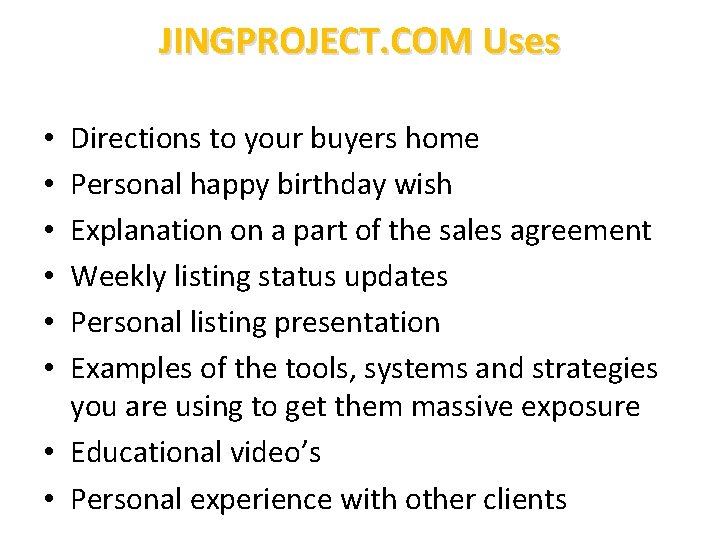 JINGPROJECT.COM Uses

• Directions to your buyers home
• Personal happy birthday wish
• Explanation on a part of the sales agreement
• Weekly listing status updates
• Personal listing presentation
• Examples of the tools, systems and strategies you are using to get them massive exposure
• Educational video's
• Personal experience with other clients